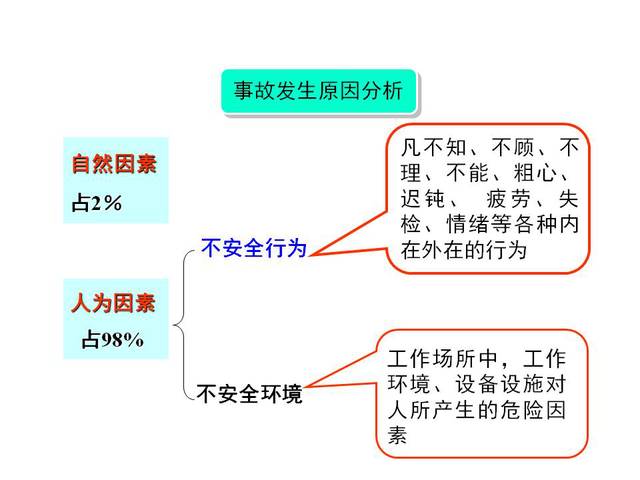 事故发生原因分析

自然因素
占2%

人为因素
占98%

不安全行为

凡不知、不顾、不理、不能、粗心、迟钝、 疲劳、失检、情绪等各种内在外在的行为

不安全环境

工作场所中，工作环境、设备设施对人所产生的危险因素